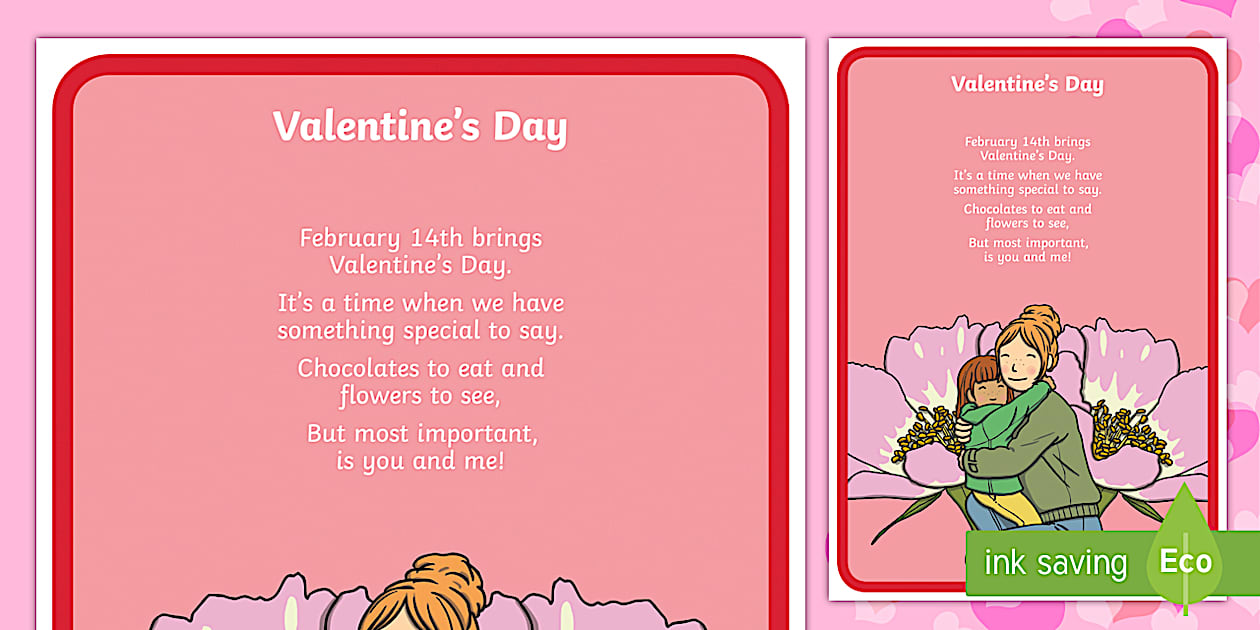 Valentine's Day

February 14th brings Valentine's Day.

It's a time when we have something special to say.

Chocolates to eat and flowers to see,

But most important, is you and me!

Valentine's Day

February 14th brings Valentine's Day.

It's a time when we have something special to say.

Chocolates to eat and flowers to see,

But most important, is you and me!

ink saving Eco